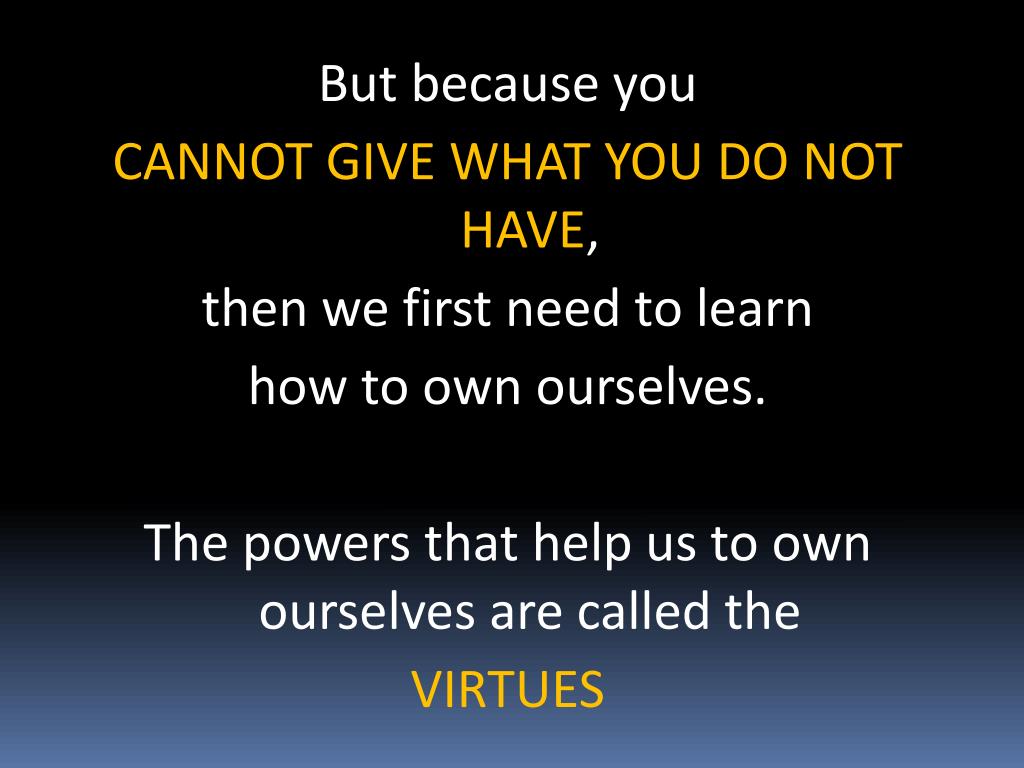 But because you
CANNOT GIVE WHAT YOU DO NOT HAVE,
then we first need to learn
how to own ourselves.

The powers that help us to own ourselves are called the
VIRTUES